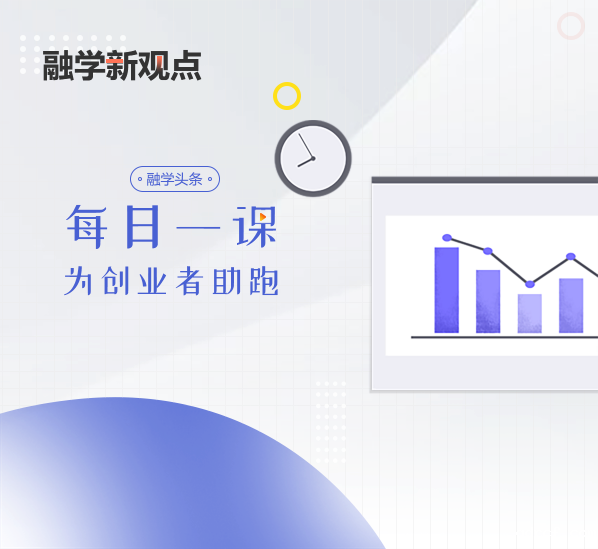 融学新观点

融学头条

每日一课

为创业者助跑